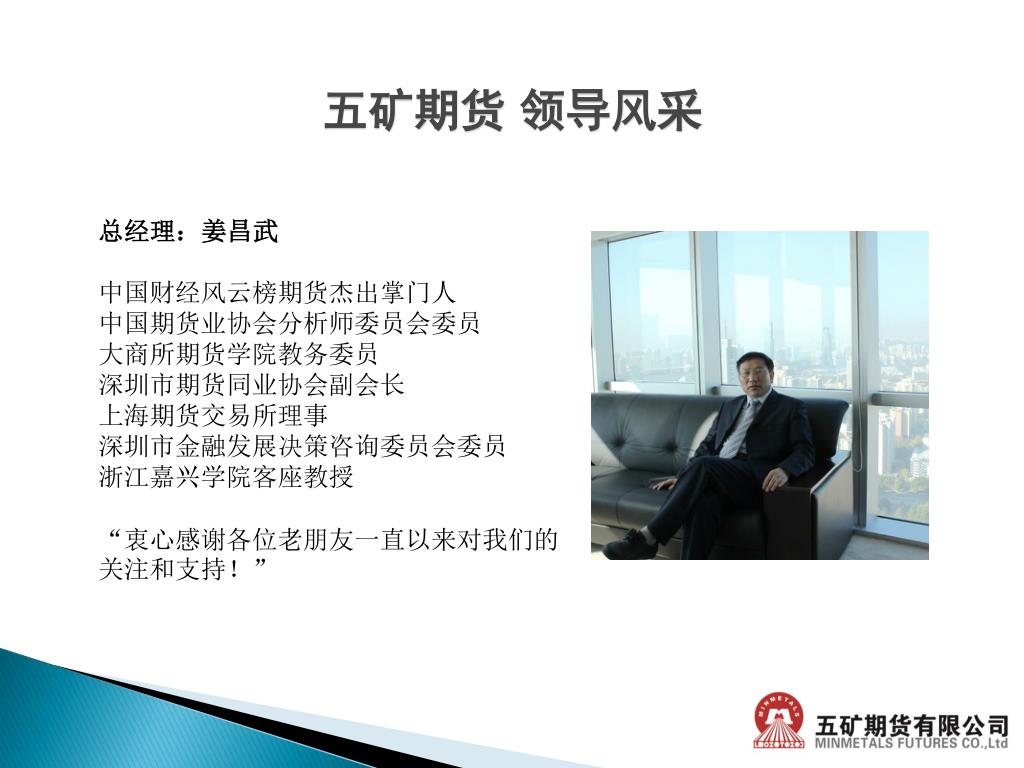 五矿期货 领导风采

总经理：姜昌武

中国财经风云榜期货杰出掌门人
中国期货业协会分析师委员会委员
大商所期货学院教务委员
深圳市期货同业协会副会长
上海期货交易所理事
深圳市金融发展决策咨询委员会委员
浙江嘉兴学院客座教授

“衷心感谢各位老朋友一直以来对我们的关注和支持！”

MINMETALS
五矿期货有限公司
MINMETALS FUTURES CO.,Ltd